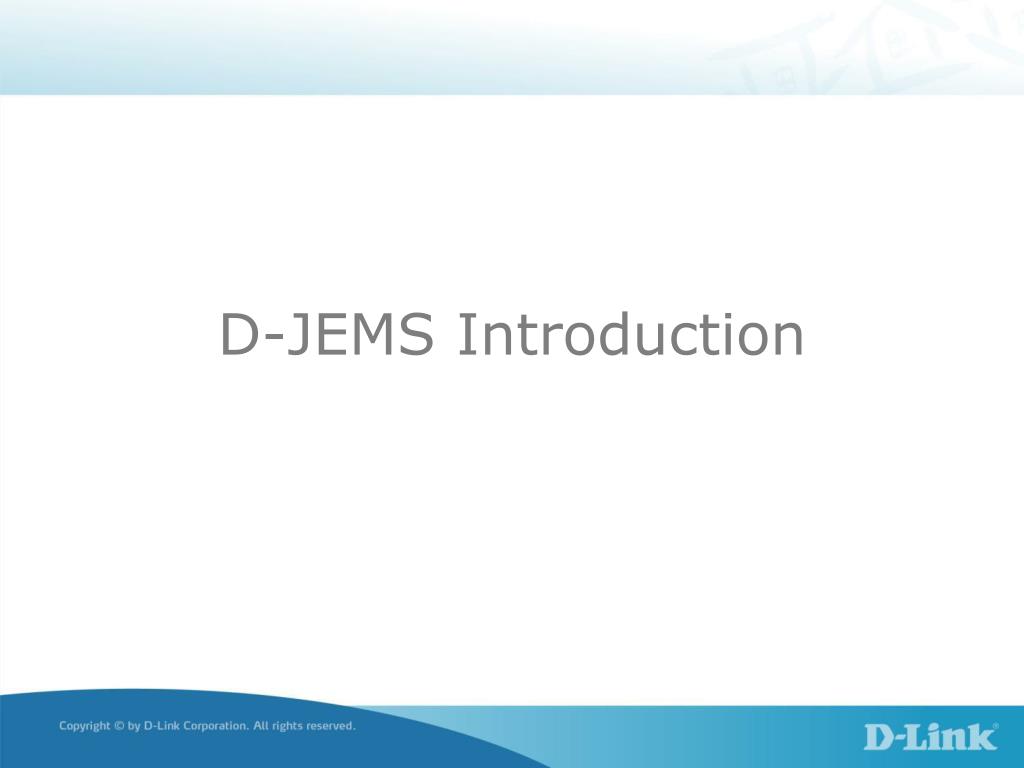 D-JEMS Introduction

Copyright © by D-Link Corporation. All rights reserved.

D-Link®